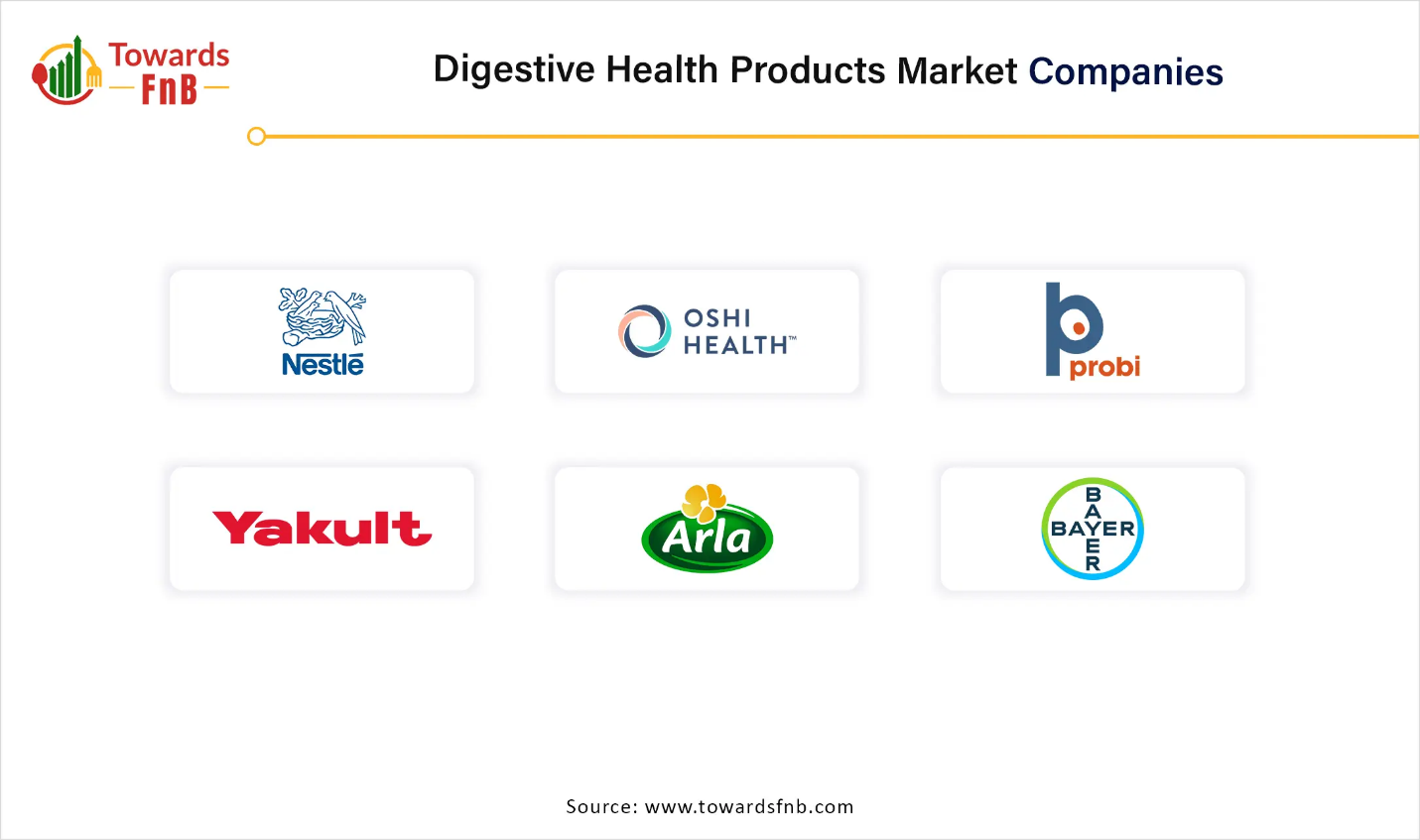 Towards FnB

Digestive Health Products Market Companies

Nestlé

OSHI HEALTH™

probi

Yakult

Arla

BAYER
BAYER

Source: www.towardsfnb.com